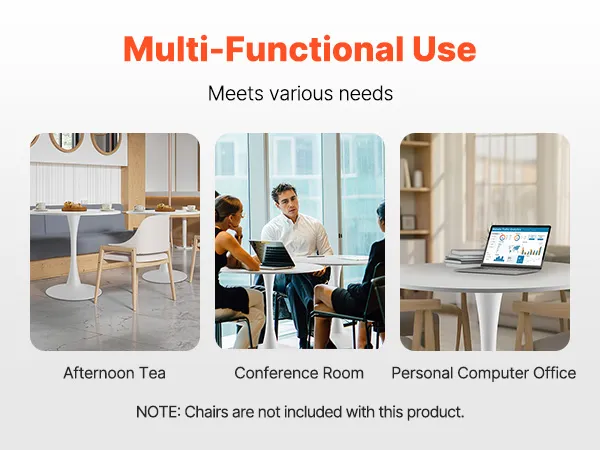 Multi-Functional Use

Meets various needs

Afternoon Tea

Conference Room

Personal Computer Office

NOTE: Chairs are not included with this product.